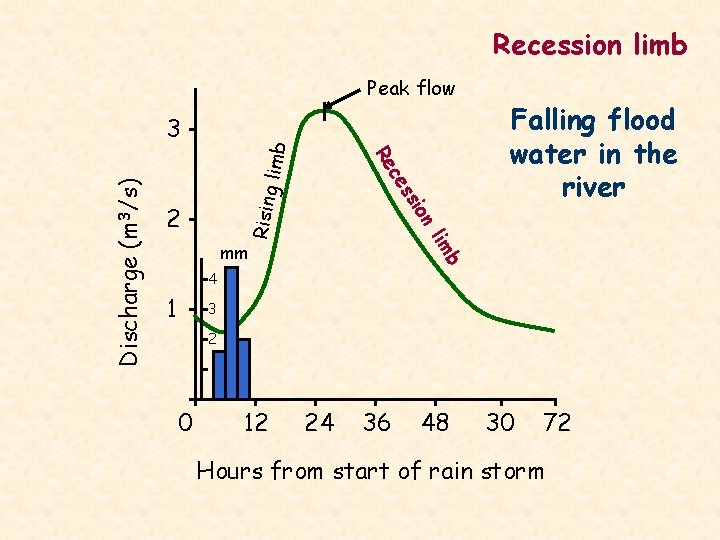 Recession limb

Falling flood water in the river

Peak flow

Rising limb

Recession limb

Discharge ($m^3/s$)

3
2
1

mm
4
3
2

0 12 24 36 48 30 72

Hours from start of rain storm